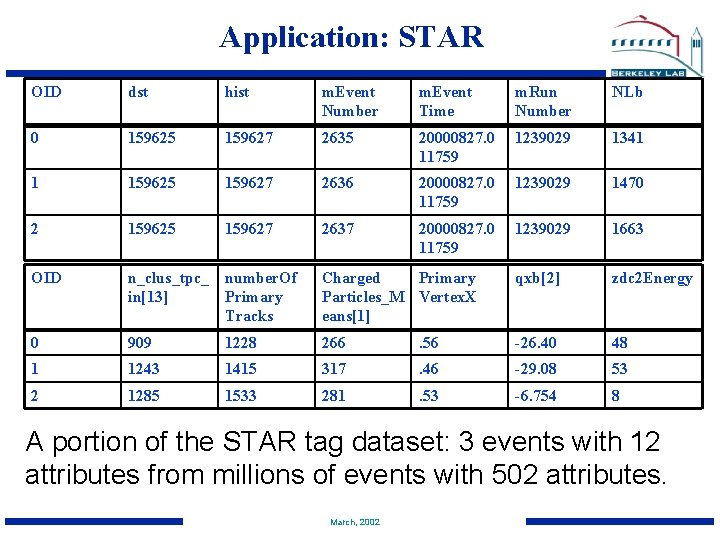 Application: STAR

BERKELEY LAB

| OID | dst | hist | mEvent Number | mEvent Time | mRun Number | NLb |
|---|---|---|---|---|---|---|
| 0 | 159625 | 159627 | 2635 | 20000827.011759 | 1239029 | 1341 |
| 1 | 159625 | 159627 | 2636 | 20000827.011759 | 1239029 | 1470 |
| 2 | 159625 | 159627 | 2637 | 20000827.011759 | 1239029 | 1663 |

| OID | n_clus_tpc_in[13] | numberOf Primary Tracks | Charged Particles_Means[1] | Primary VertexX | qxb[2] | zdc2Energy |
|---|---|---|---|---|---|---|
| 0 | 909 | 1228 | 266 | .56 | -26.40 | 48 |
| 1 | 1243 | 1415 | 317 | .46 | -29.08 | 53 |
| 2 | 1285 | 1533 | 281 | .53 | -6.754 | 8 |

A portion of the STAR tag dataset: 3 events with 12 attributes from millions of events with 502 attributes.

March, 2002